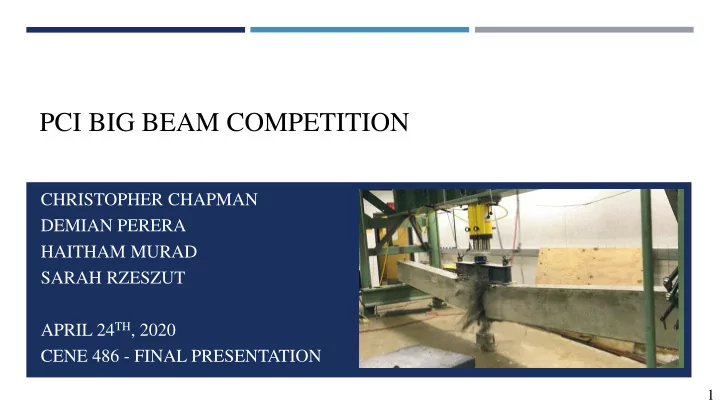 PCI BIG BEAM COMPETITION

CHRISTOPHER CHAPMAN
DEMIAN PERERA
HAITHAM MURAD
SARAH RZESZUT

APRIL 24$^{TH}$, 2020
CENE 486 - FINAL PRESENTATION

1